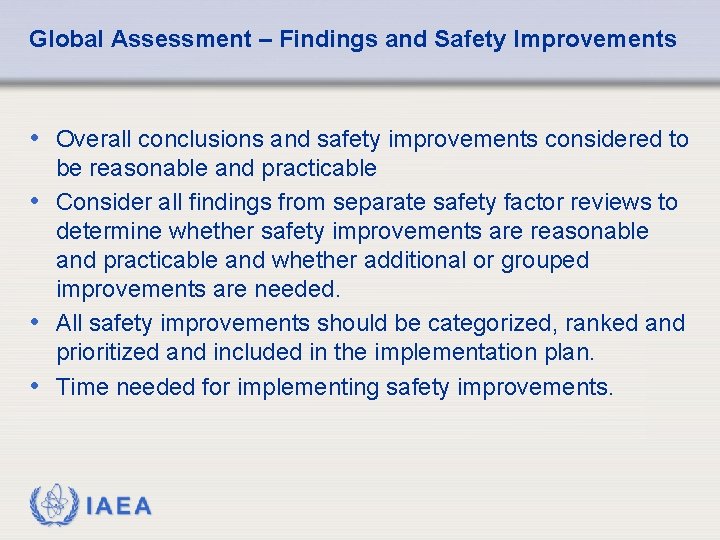 Global Assessment – Findings and Safety Improvements

• Overall conclusions and safety improvements considered to be reasonable and practicable
• Consider all findings from separate safety factor reviews to determine whether safety improvements are reasonable and practicable and whether additional or grouped improvements are needed.
• All safety improvements should be categorized, ranked and prioritized and included in the implementation plan.
• Time needed for implementing safety improvements.

IAEA